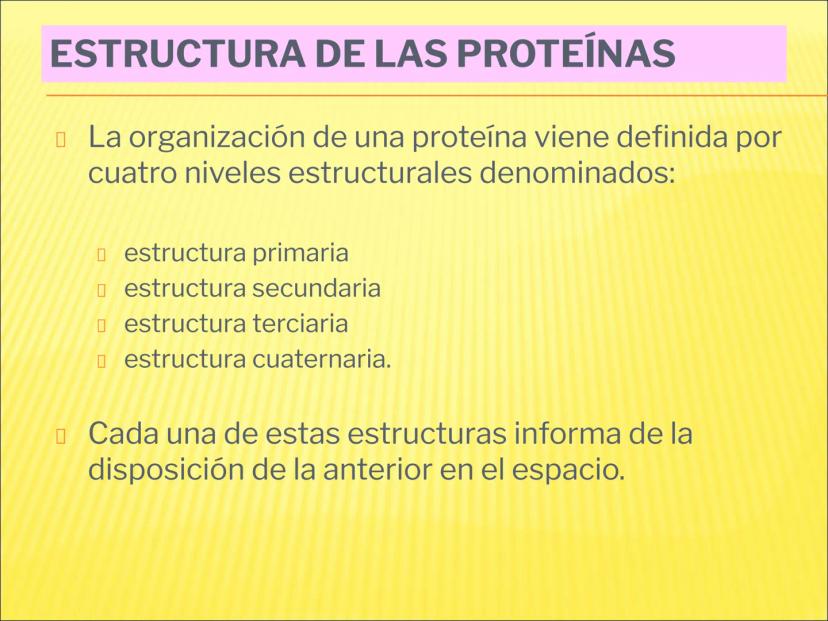 ESTRUCTURA DE LAS PROTEÍNAS

La organización de una proteína viene definida por cuatro niveles estructurales denominados:

estructura primaria
estructura secundaria
estructura terciaria
estructura cuaternaria.

Cada una de estas estructuras informa de la disposición de la anterior en el espacio.